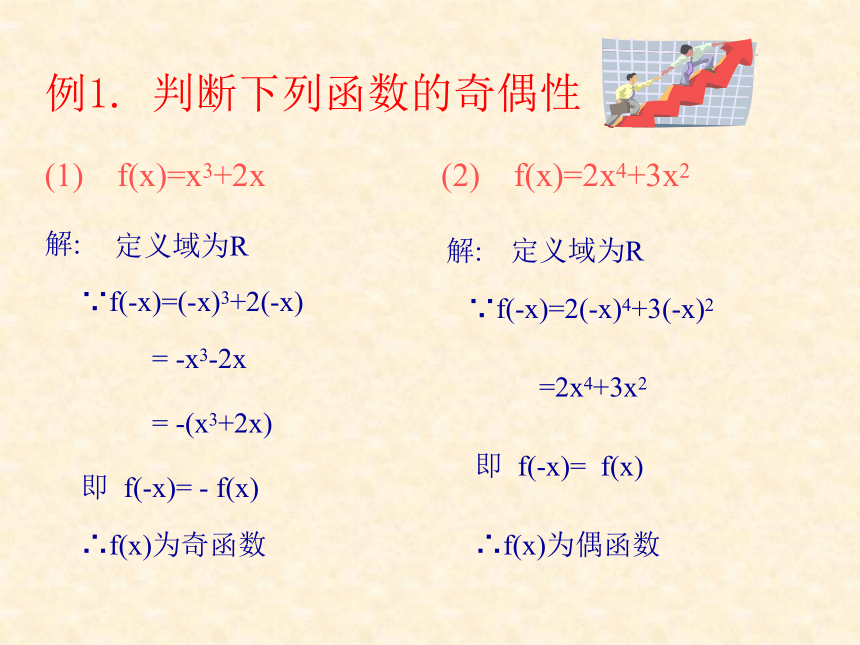 例1. 判断下列函数的奇偶性

(1) $f(x)=x^3+2x$

解: 定义域为R

$\because f(-x)=(-x)^3+2(-x)$

$= -x^3-2x$

$= -(x^3+2x)$

即 $f(-x)= - f(x)$

$\therefore f(x)$为奇函数

(2) $f(x)=2x^4+3x^2$

解: 定义域为R

$\because f(-x)=2(-x)^4+3(-x)^2$

$=2x^4+3x^2$

即 $f(-x)= f(x)$

$\therefore f(x)$为偶函数